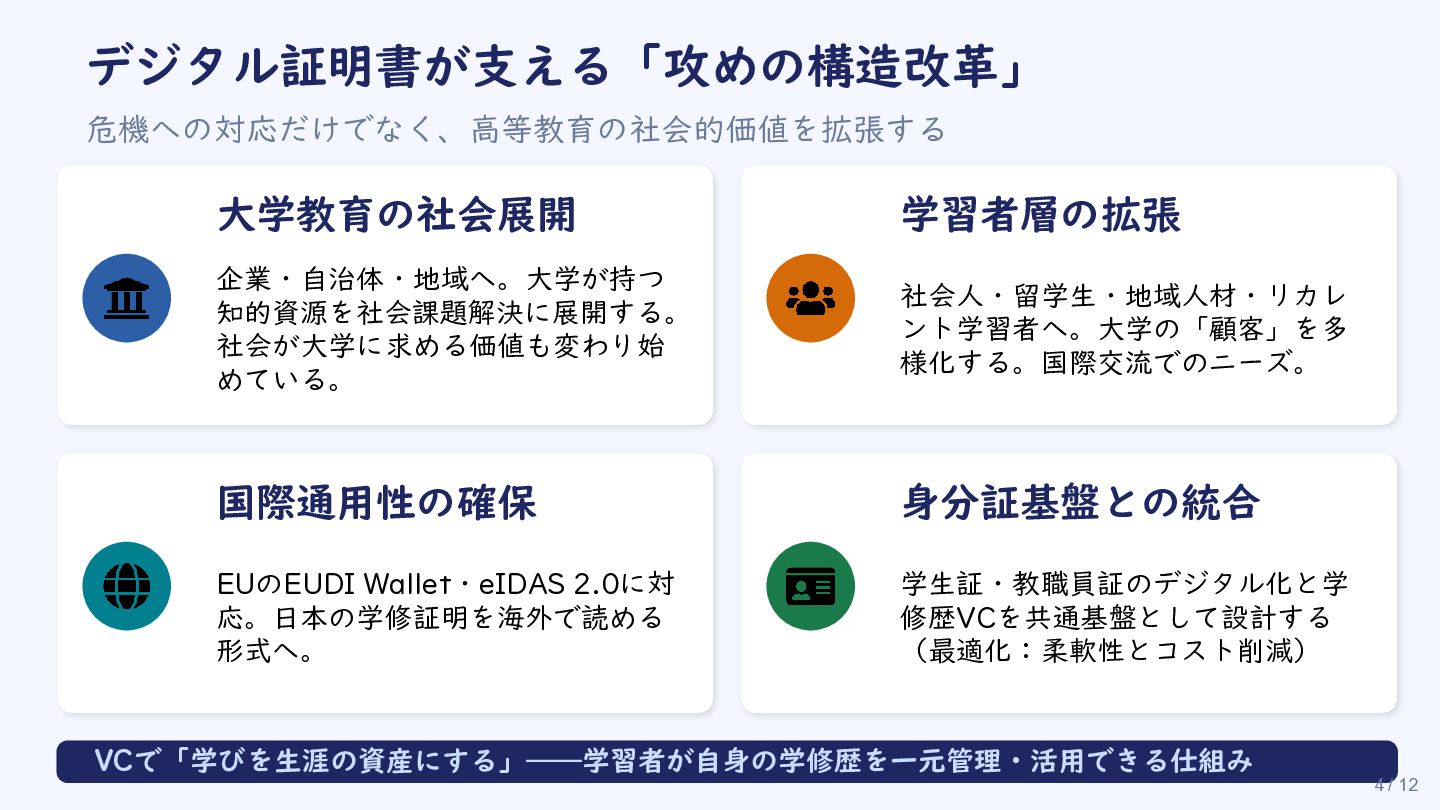 デジタル証明書が支える「攻めの構造改革」

危機への対応だけでなく、高等教育の社会的価値を拡張する

大学教育の社会展開

企業・自治体・地域へ。大学が持つ知的資源を社会課題解決に展開する。社会が大学に求める価値も変わり始めている。

学習者層の拡張

社会人・留学生・地域人材・リカレント学習者へ。大学の「顧客」を多様化する。国際交流でのニーズ。

国際通用性の確保

EUのEUDI Wallet・eIDAS 2.0に対応。日本の学修証明を海外で読める形式へ。

身分証基盤との統合

学生証・教職員証のデジタル化と学修歴VCを共通基盤として設計する（最適化：柔軟性とコスト削減）

VCで「学びを生涯の資産にする」——学習者が自身の学修歴を一元管理・活用できる仕組み

4 / 12